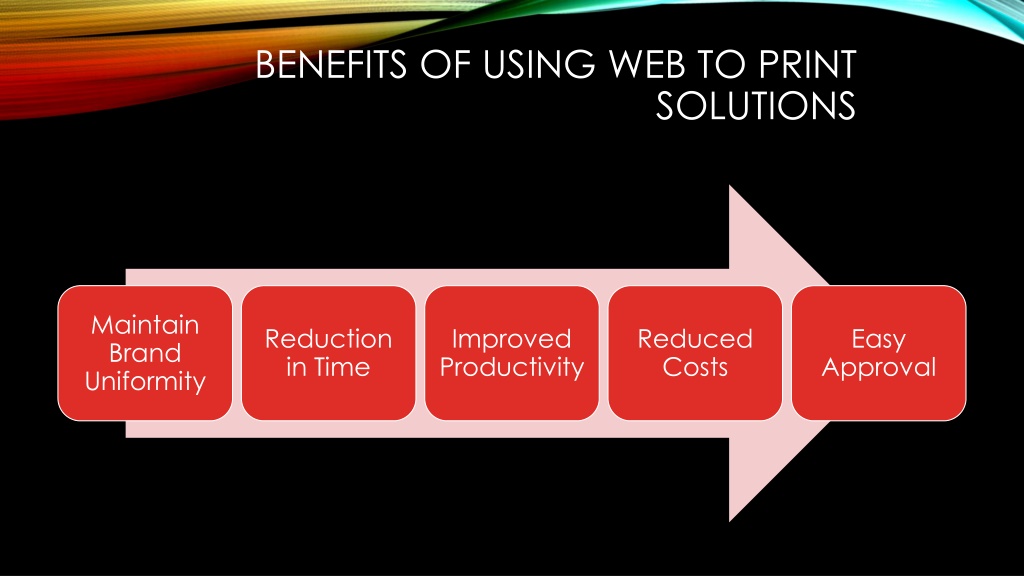 BENEFITS OF USING WEB TO PRINT SOLUTIONS

Maintain Brand Uniformity

Reduction in Time

Improved Productivity

Reduced Costs

Easy Approval